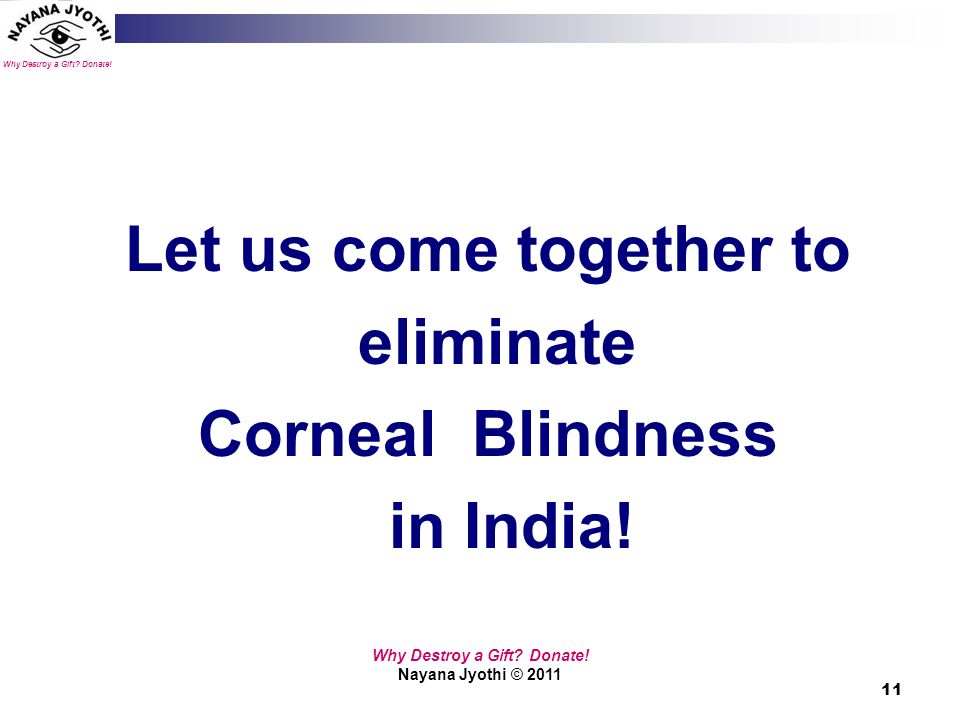 NAYANA JYOTHI
Why Destroy a Gift? Donate!

Let us come together to eliminate Corneal Blindness in India!

Why Destroy a Gift? Donate!
Nayana Jyothi © 2011

11